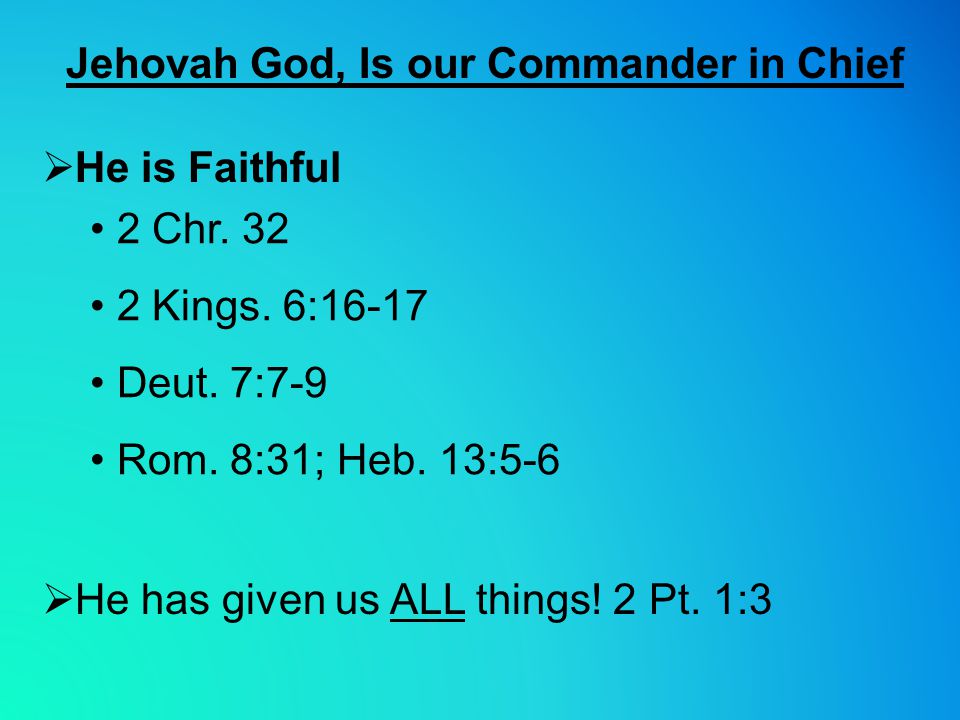 Jehovah God, Is our Commander in Chief

➢He is Faithful

• 2 Chr. 32

• 2 Kings. 6:16-17

• Deut. 7:7-9

• Rom. 8:31; Heb. 13:5-6

➢He has given us ALL things! 2 Pt. 1:3